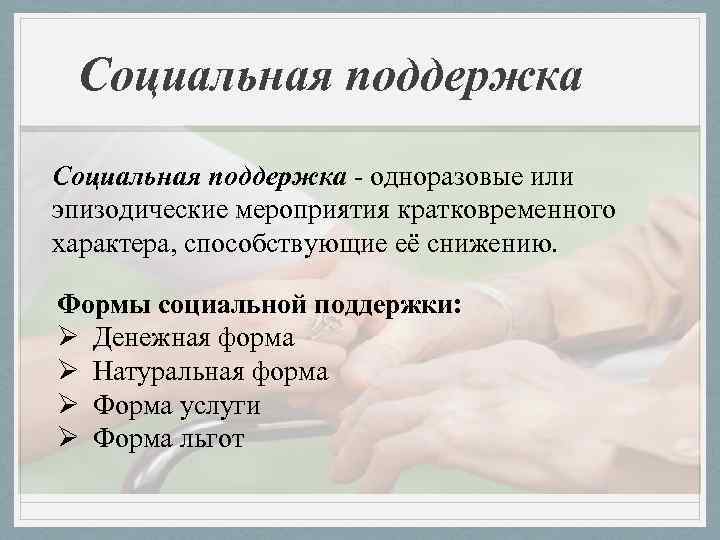 Социальная поддержка

Социальная поддержка - одноразовые или эпизодические мероприятия кратковременного характера, способствующие её снижению.

Формы социальной поддержки:
➢ Денежная форма
➢ Натуральная форма
➢ Форма услуги
➢ Форма льгот